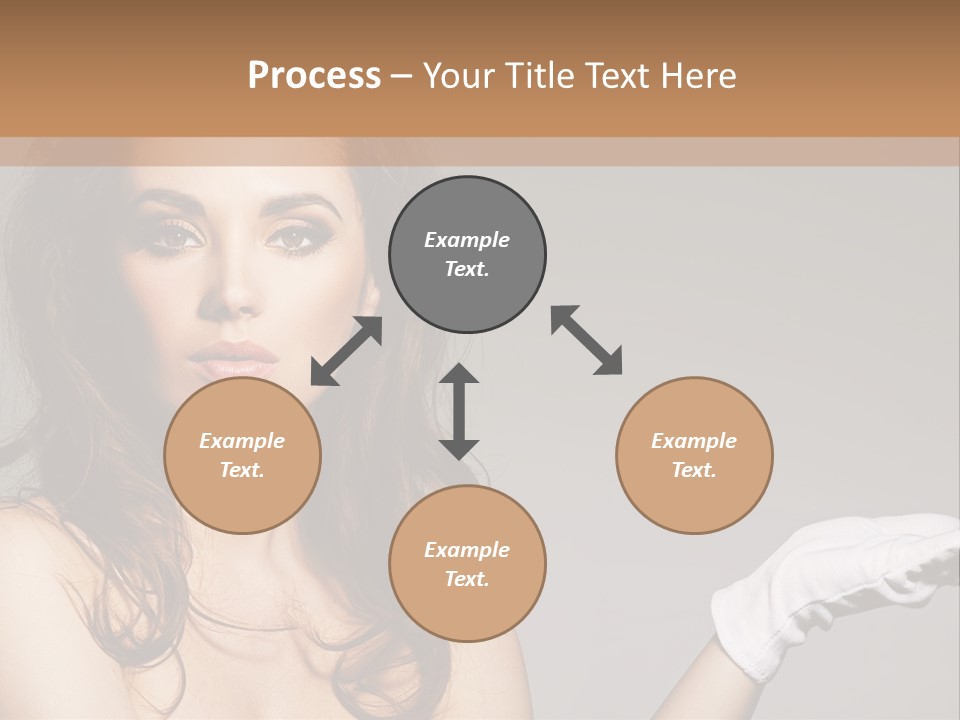 Process – Your Title Text Here

Example Text.

Example Text.

Example Text.

Example Text.